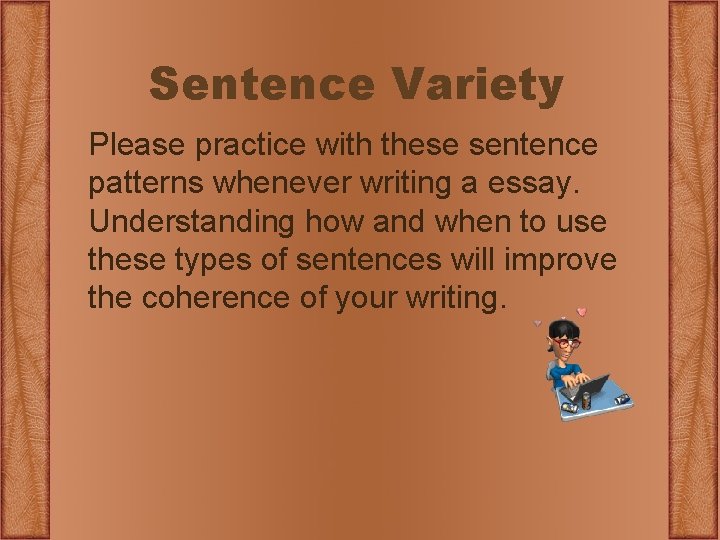 Sentence Variety

Please practice with these sentence patterns whenever writing a essay. Understanding how and when to use these types of sentences will improve the coherence of your writing.